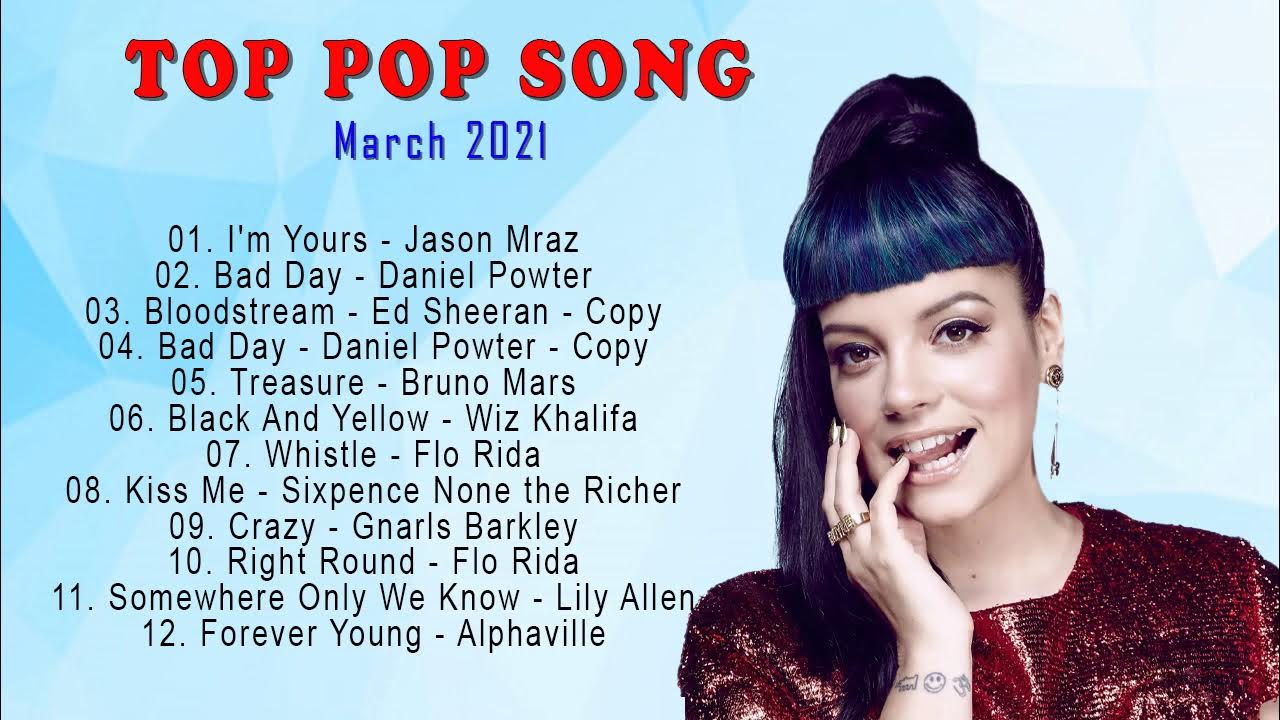 TOP POP SONG
March 2021

01. I'm Yours - Jason Mraz
02. Bad Day - Daniel Powter
03. Bloodstream - Ed Sheeran - Copy
04. Bad Day - Daniel Powter - Copy
05. Treasure - Bruno Mars
06. Black And Yellow - Wiz Khalifa
07. Whistle - Flo Rida
08. Kiss Me - Sixpence None the Richer
09. Crazy - Gnarls Barkley
10. Right Round - Flo Rida
11. Somewhere Only We Know - Lily Allen
12. Forever Young - Alphaville